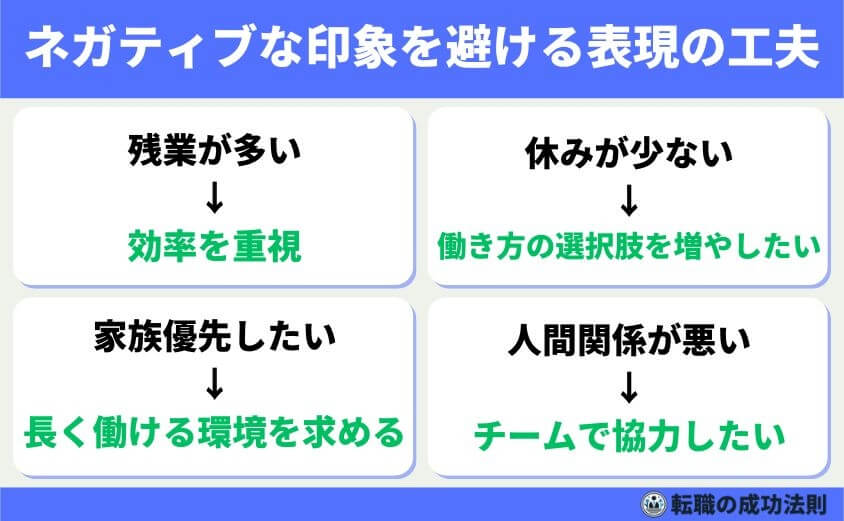 ネガティブな印象を避ける表現の工夫

残業が多い
↓
効率を重視

休みが少ない
↓
働き方の選択肢を増やしたい

家族優先したい
↓
長く働ける環境を求める

人間関係が悪い
↓
チームで協力したい

転職の成功法則